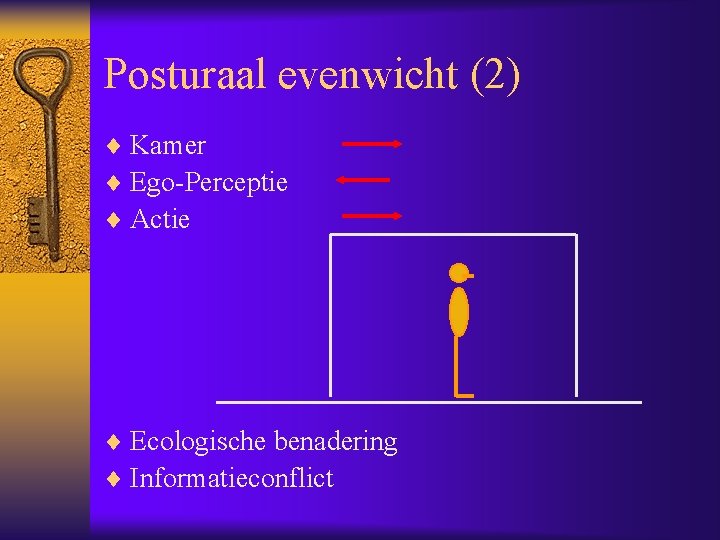 Posturaal evenwicht (2)

♦ Kamer
♦ Ego-Perceptie
♦ Actie

♦ Ecologische benadering
♦ Informatieconflict